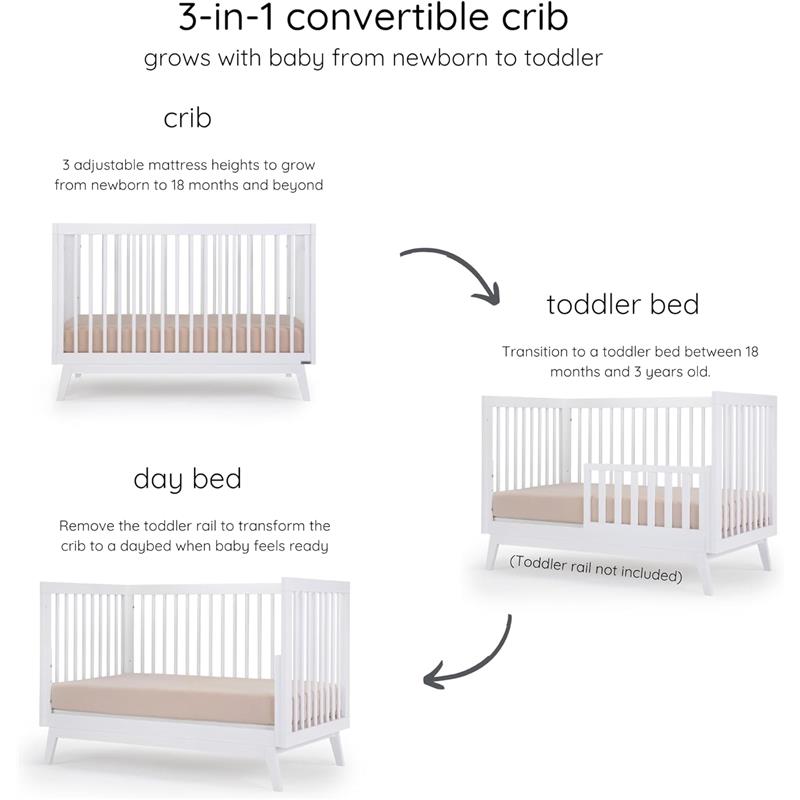 3-in-1 convertible crib
grows with baby from newborn to toddler

crib

3 adjustable mattress heights to grow from newborn to 18 months and beyond

toddler bed

Transition to a toddler bed between 18 months and 3 years old.

(Toddler rail not included)

day bed

Remove the toddler rail to transform the crib to a daybed when baby feels ready